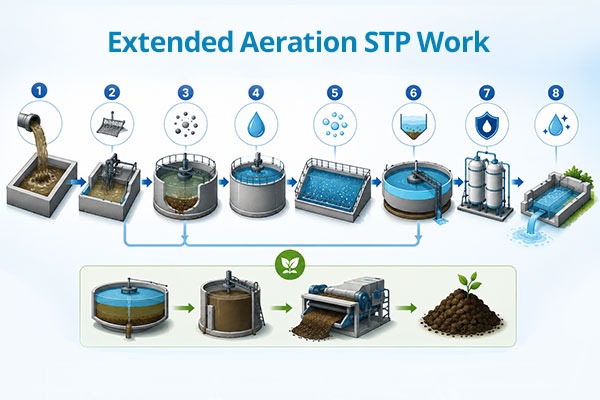 Extended Aeration STP Work

1

2

3

4

5

6

7

8